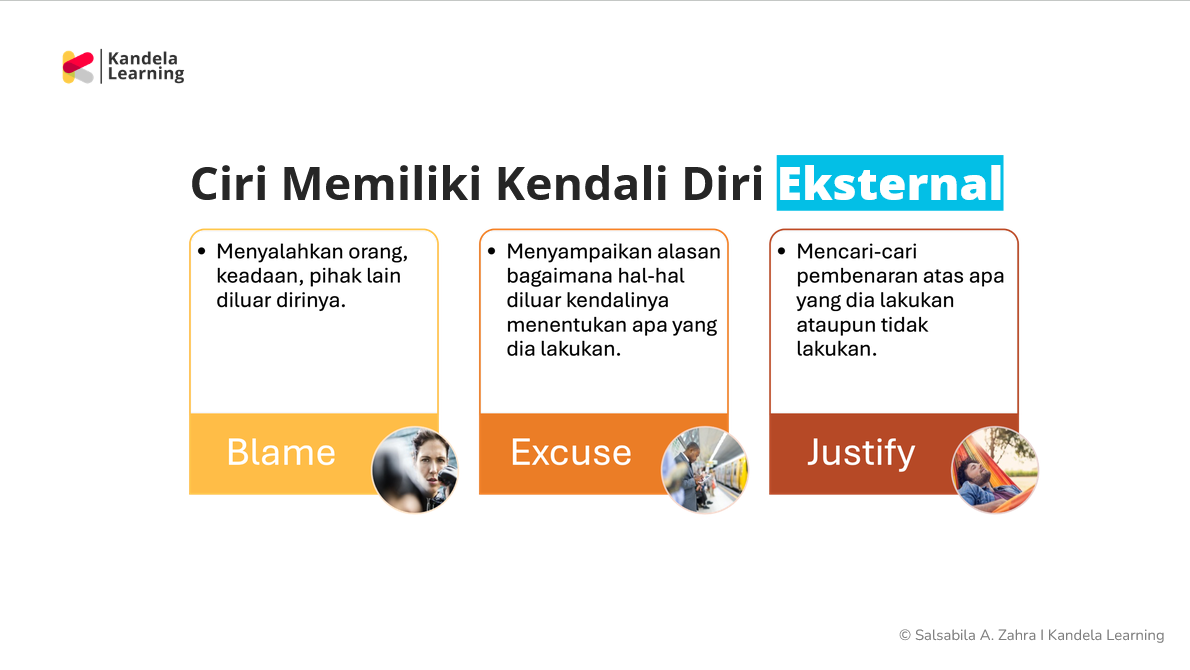 Kandela Learning

Ciri Memiliki Kendali Diri Eksternal

• Menyalahkan orang, keadaan, pihak lain diluar dirinya.

Blame

• Menyampaikan alasan bagaimana hal-hal diluar kendalinya menentukan apa yang dia lakukan.

Excuse

• Mencari-cari pembenaran atas apa yang dia lakukan ataupun tidak lakukan.

Justify

© Salsabila A. Zahra I Kandela Learning